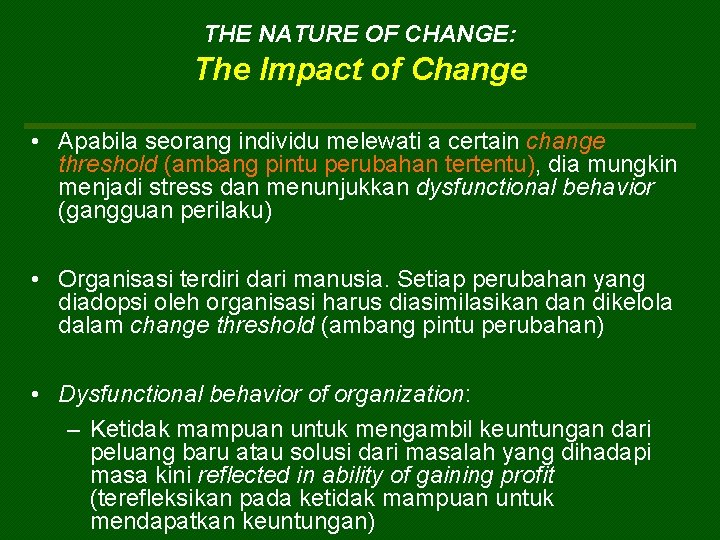 THE NATURE OF CHANGE:
The Impact of Change

• Apabila seorang individu melewati a certain change threshold (ambang pintu perubahan tertentu), dia mungkin menjadi stress dan menunjukkan dysfunctional behavior (gangguan perilaku)

• Organisasi terdiri dari manusia. Setiap perubahan yang diadopsi oleh organisasi harus diasimilasikan dan dikelola dalam change threshold (ambang pintu perubahan)

• Dysfunctional behavior of organization:

– Ketidak mampuan untuk mengambil keuntungan dari peluang baru atau solusi dari masalah yang dihadapi masa kini reflected in ability of gaining profit (terefleksikan pada ketidak mampuan untuk mendapatkan keuntungan)